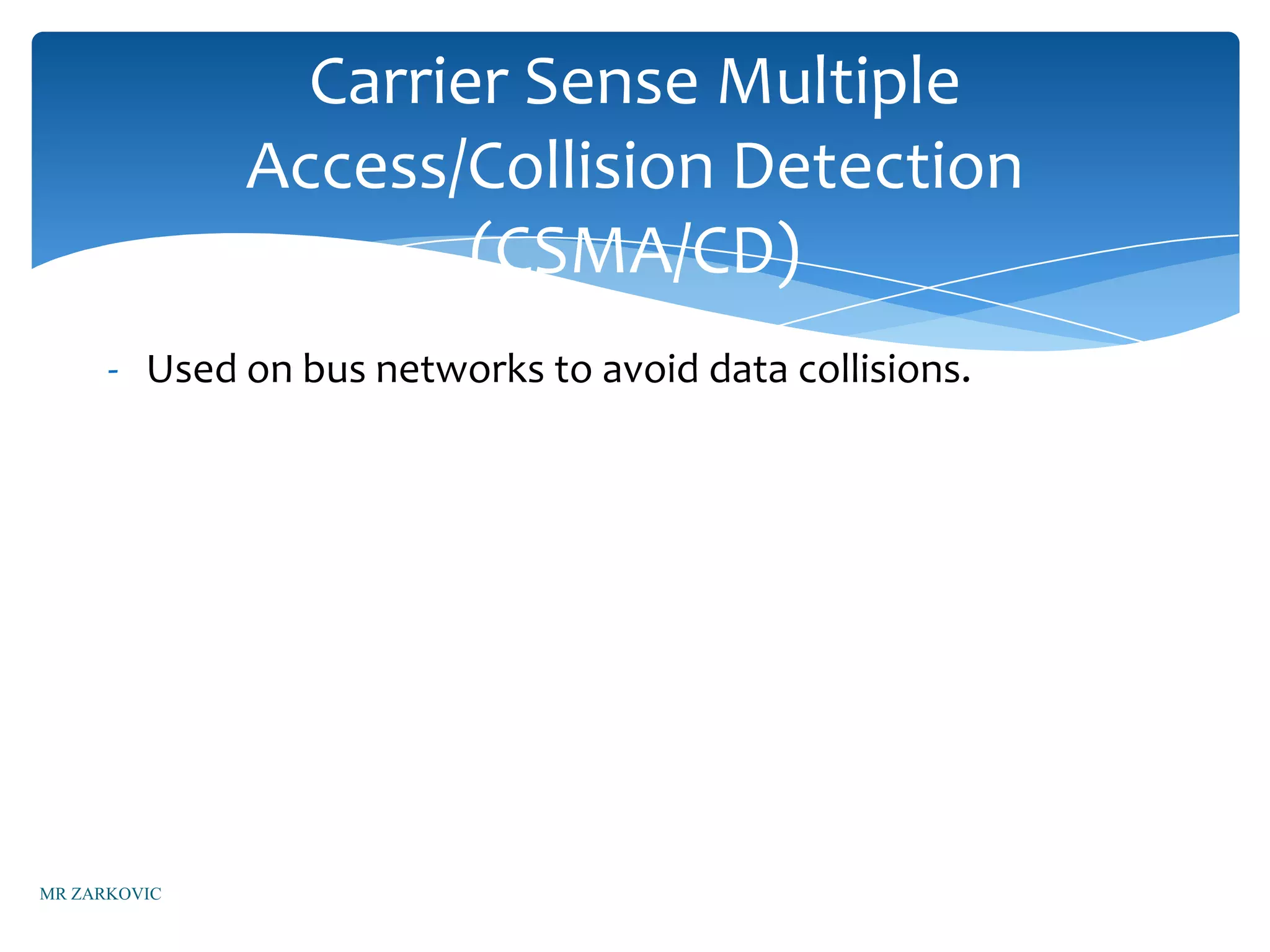 Carrier Sense Multiple Access/Collision Detection (CSMA/CD)

- Used on bus networks to avoid data collisions.

MR ZARKOVIC